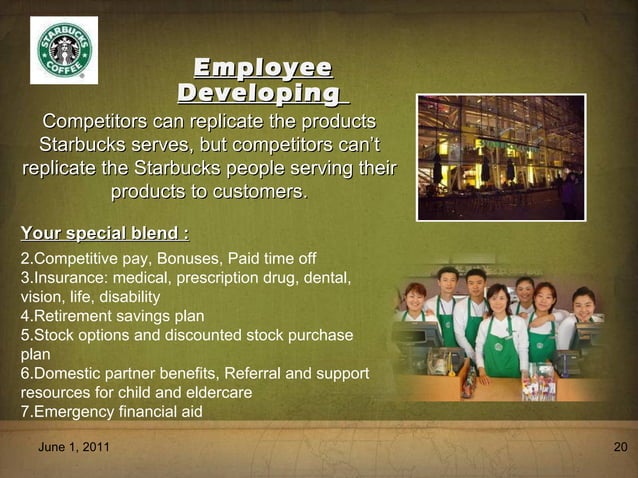 STARBUCKS COFFEE

Employee Developing

Competitors can replicate the products Starbucks serves, but competitors can't replicate the Starbucks people serving their products to customers.

Your special blend :

2.Competitive pay, Bonuses, Paid time off
3.Insurance: medical, prescription drug, dental, vision, life, disability
4.Retirement savings plan
5.Stock options and discounted stock purchase plan
6.Domestic partner benefits, Referral and support resources for child and eldercare
7.Emergency financial aid

June 1, 2011

20